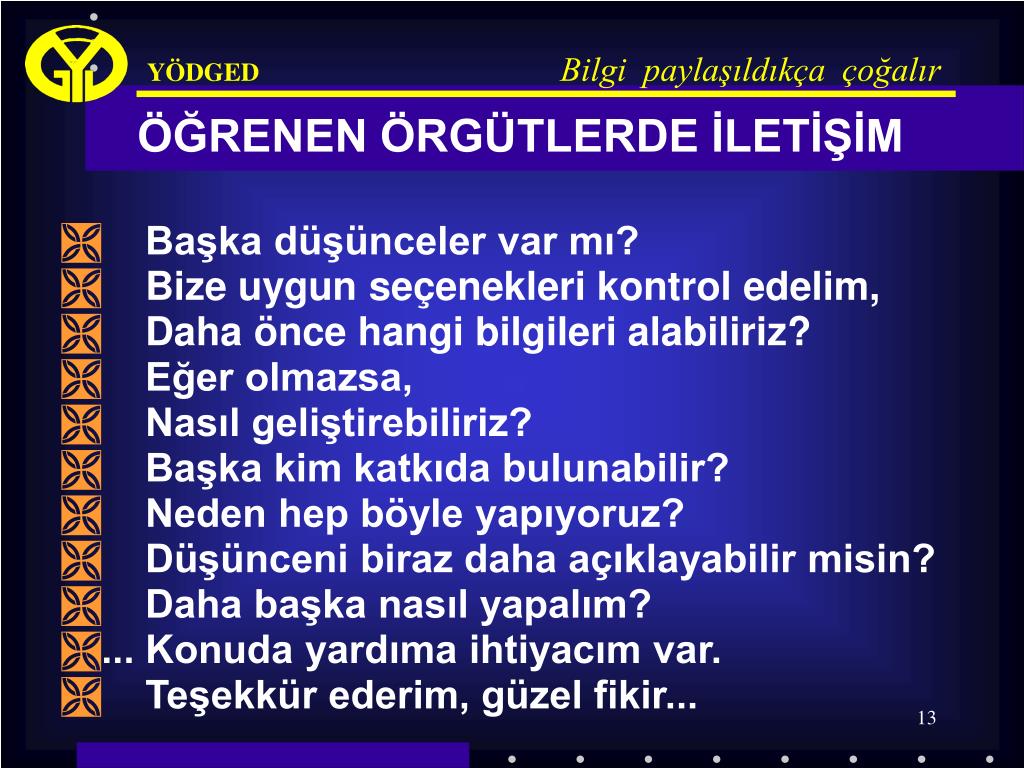 YÖDGED

Bilgi paylaşıldıkça çoğalır

ÖĞRENEN ÖRGÜTLERDE İLETİŞİM

Başka düşünceler var mı?
Bize uygun seçenekleri kontrol edelim,
Daha önce hangi bilgileri alabiliriz?
Eğer olmazsa,
Nasıl geliştirebiliriz?
Başka kim katkıda bulunabilir?
Neden hep böyle yapıyoruz?
Düşünceni biraz daha açıklayabilir misin?
Daha başka nasıl yapalım?
... Konuda yardıma ihtiyacım var.
Teşekkür ederim, güzel fikir...

13